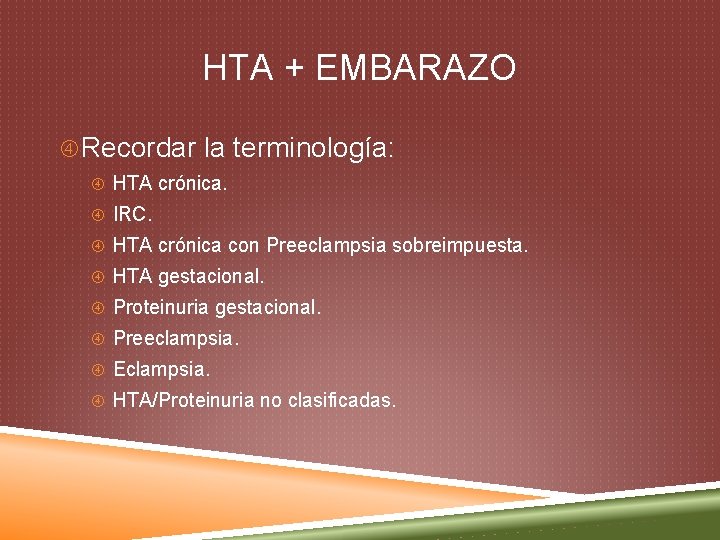 HTA + EMBARAZO

Recordar la terminología:

HTA crónica.
IRC.
HTA crónica con Preeclampsia sobreimpuesta.
HTA gestacional.
Proteinuria gestacional.
Preeclampsia.
Eclampsia.
HTA/Proteinuria no clasificadas.